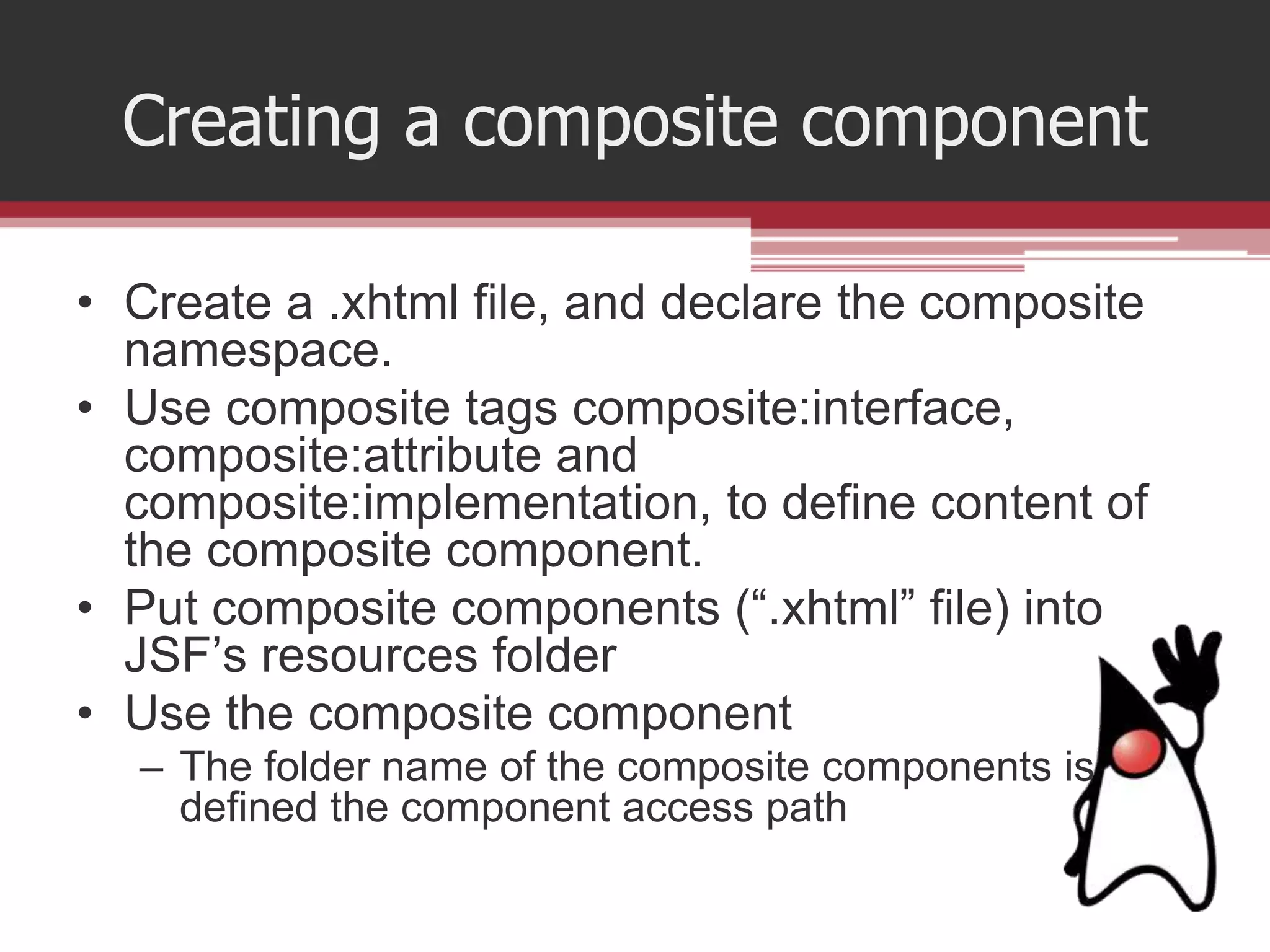 Creating a composite component

• Create a .xhtml file, and declare the composite namespace.
• Use composite tags composite:interface, composite:attribute and composite:implementation, to define content of the composite component.
• Put composite components (“.xhtml” file) into JSF’s resources folder
• Use the composite component
– The folder name of the composite components is defined the component access path